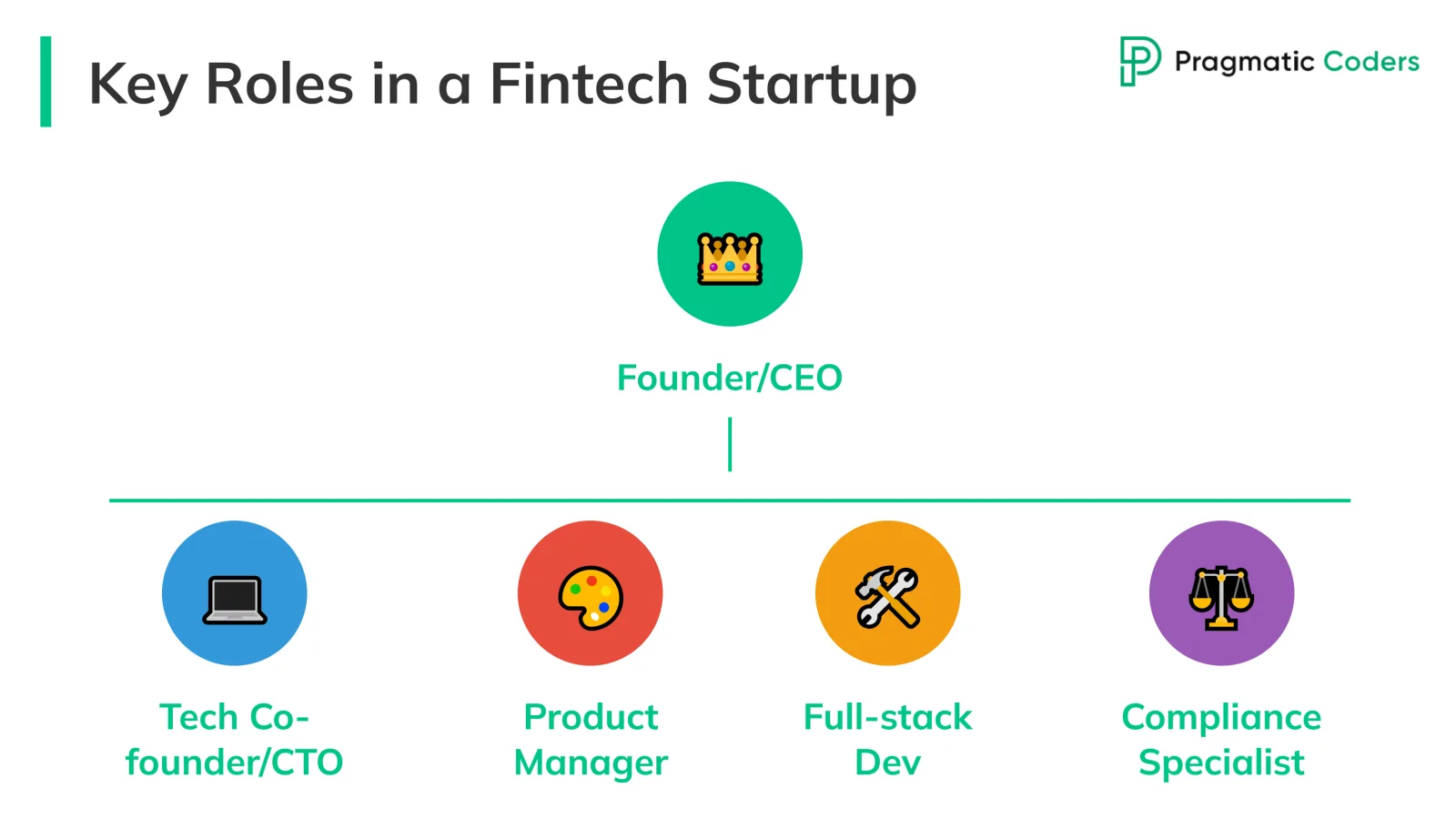 Key Roles in a Fintech Startup

Pragmatic Coders

Founder/CEO

Tech Co-founder/CTO

Product Manager

Full-stack Dev

Compliance Specialist